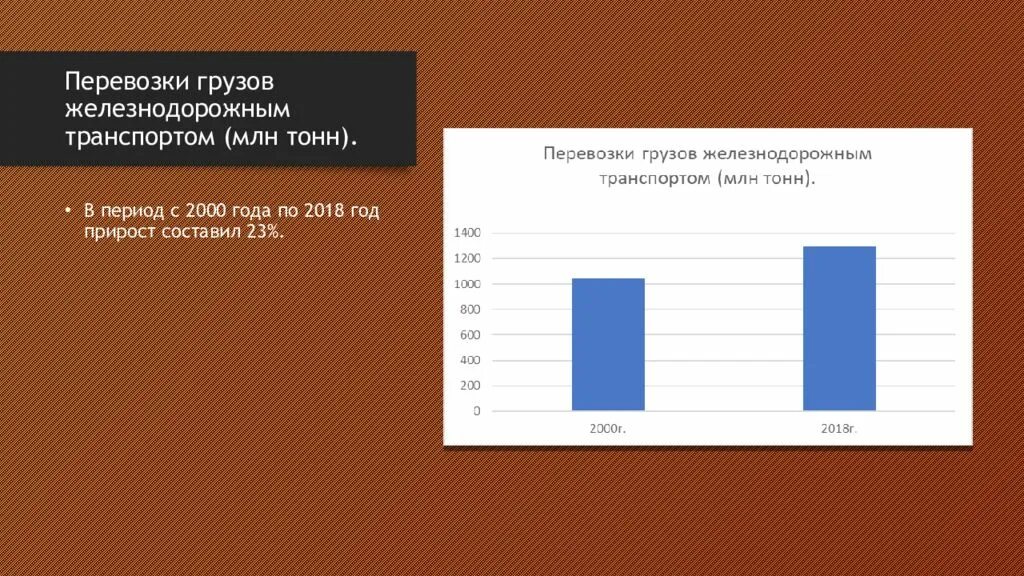 Перевозки грузов железнодорожным транспортом (млн тонн).

• В период с 2000 года по 2018 год прирост составил 23%.

Перевозки грузов железнодорожным транспортом (млн тонн).

1400
1200
1000
800
600
400
200
0

2000г.
2018г.